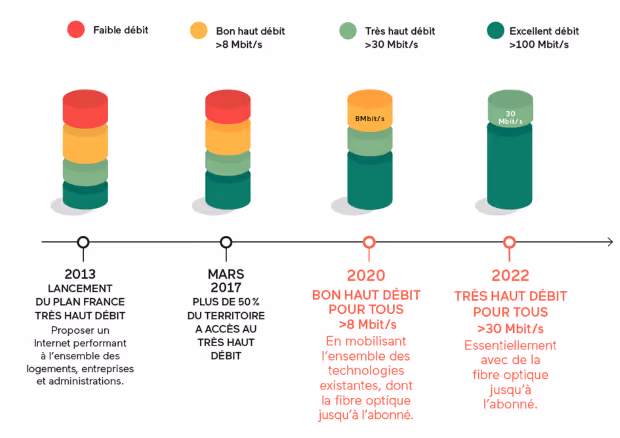 Faible débit

Bon haut débit
>8 Mbit/s

Très haut débit
>30 Mbit/s

Excellent débit
>100 Mbit/s

8Mbit/s

30 Mbit/s

2013
LANCEMENT DU PLAN FRANCE TRÈS HAUT DÉBIT
Proposer un Internet performant à l'ensemble des logements, entreprises et administrations.

MARS 2017
PLUS DE 50 % DU TERRITOIRE A ACCÈS AU TRÈS HAUT DÉBIT

2020
BON HAUT DÉBIT POUR TOUS
>8 Mbit/s
En mobilisant l'ensemble des technologies existantes, dont la fibre optique jusqu'à l'abonné.

2022
TRÈS HAUT DÉBIT POUR TOUS
>30 Mbit/s
Essentiellement avec de la fibre optique jusqu'à l'abonné.